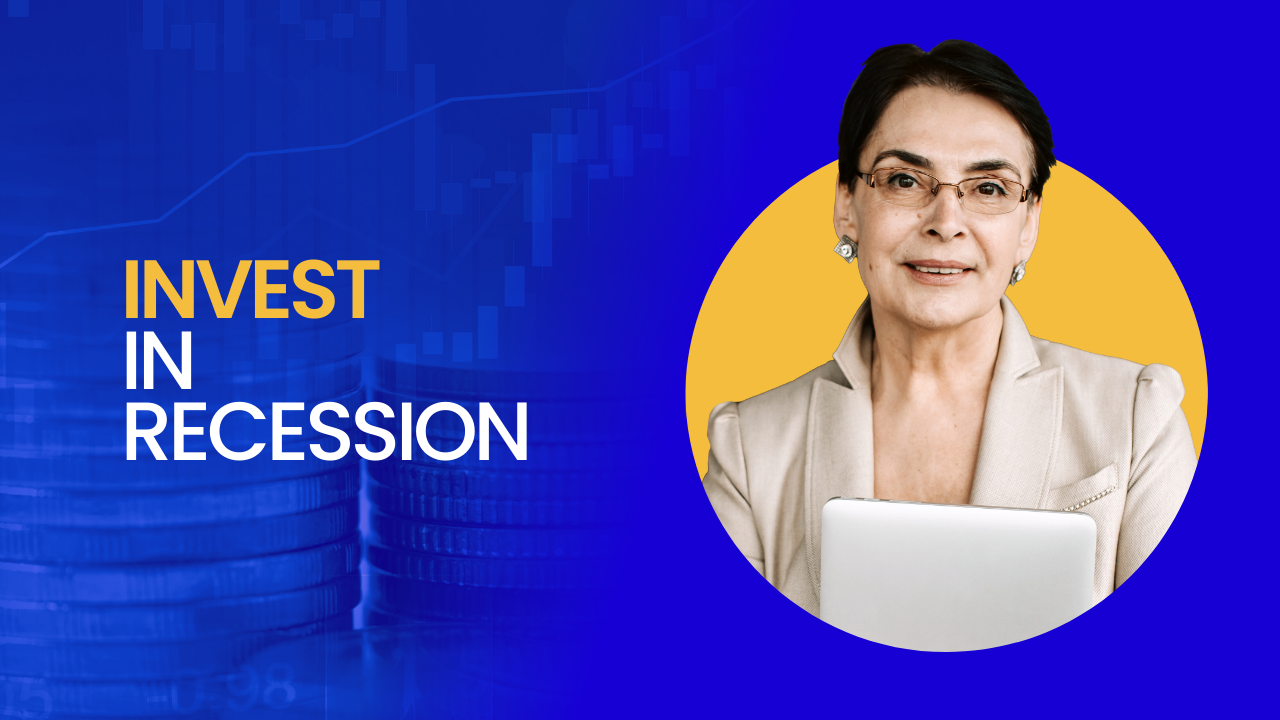 INVEST
IN
RECESSION